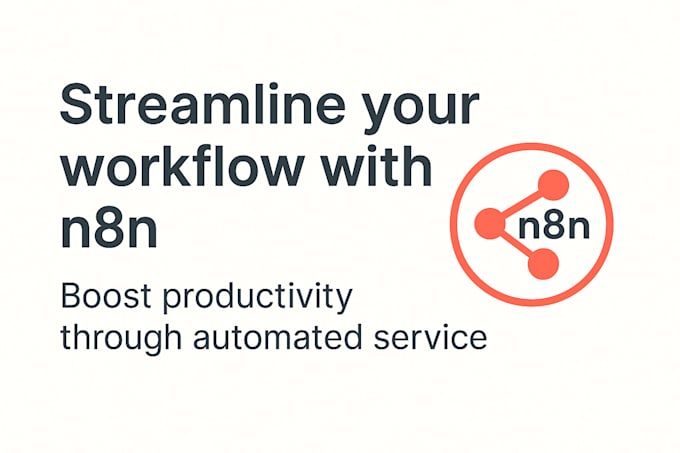 Streamline your workflow with n8n

Boost productivity through automated service

n8n